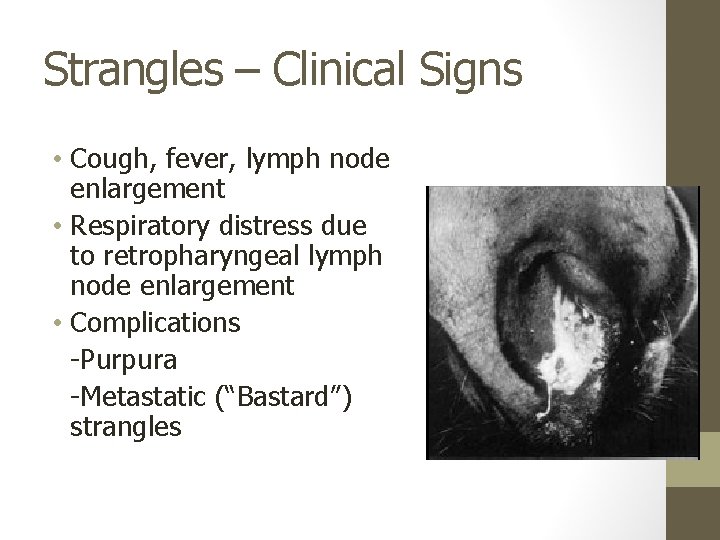 Strangles – Clinical Signs

• Cough, fever, lymph node enlargement
• Respiratory distress due to retropharyngeal lymph node enlargement
• Complications
-Purpura
-Metastatic (“Bastard”) strangles